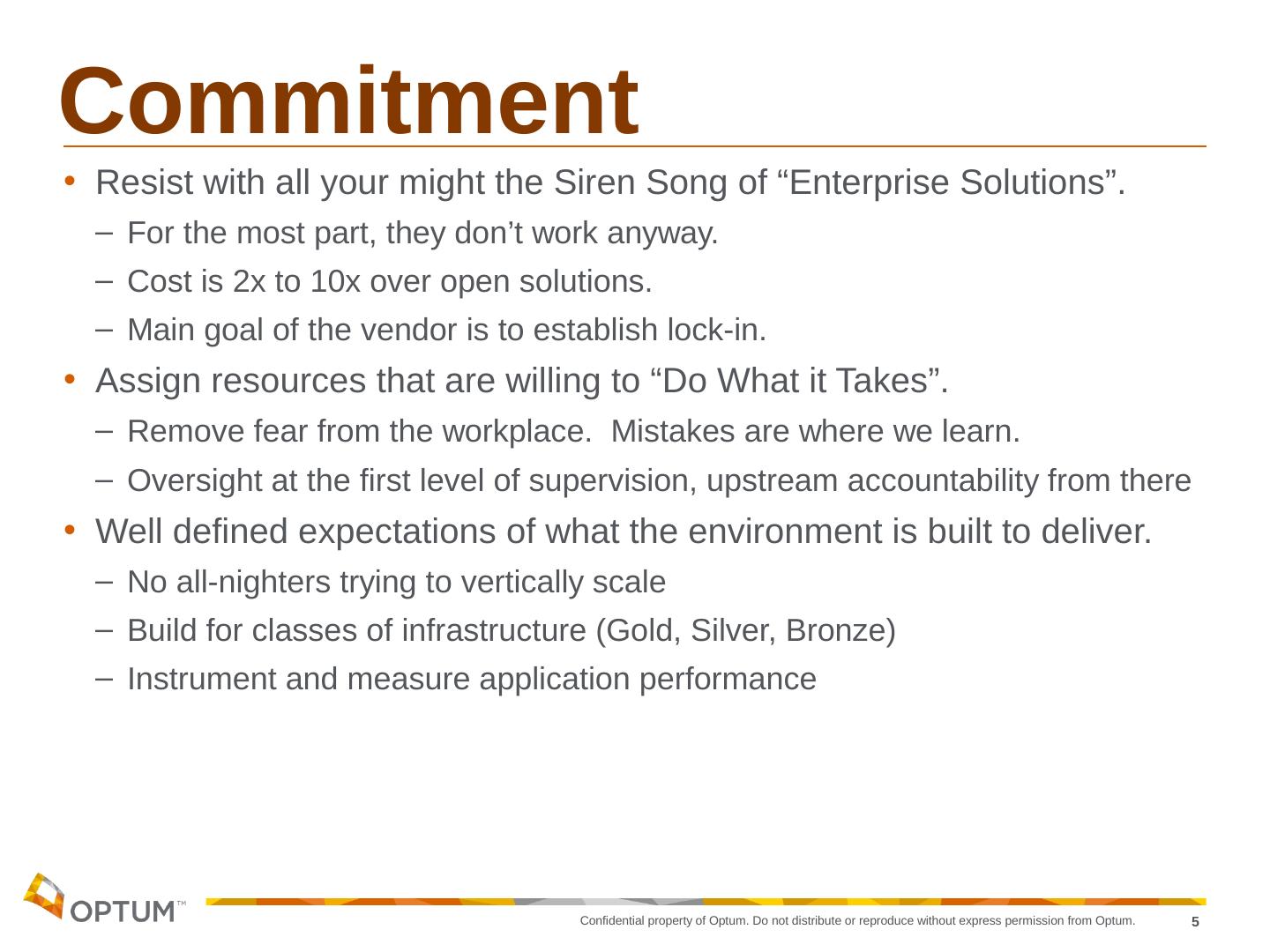 Commitment

• Resist with all your might the Siren Song of “Enterprise Solutions”.
– For the most part, they don’t work anyway.
– Cost is 2x to 10x over open solutions.
– Main goal of the vendor is to establish lock-in.
• Assign resources that are willing to “Do What it Takes”.
– Remove fear from the workplace.  Mistakes are where we learn.
– Oversight at the first level of supervision, upstream accountability from there
• Well defined expectations of what the environment is built to deliver.
– No all-nighters trying to vertically scale
– Build for classes of infrastructure (Gold, Silver, Bronze)
– Instrument and measure application performance

OPTUM™

Confidential property of Optum. Do not distribute or reproduce without express permission from Optum.

5